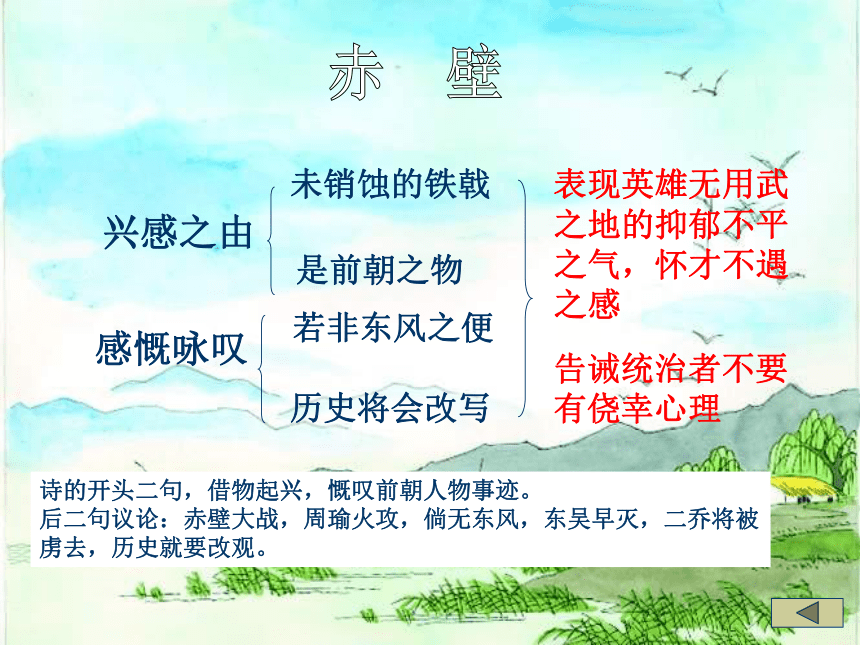 赤 壁

兴感之由

未销蚀的铁戟

是前朝之物

感慨咏叹

若非东风之便

历史将会改写

表现英雄无用武之地的抑郁不平之气，怀才不遇之感

告诫统治者不要有侥幸心理

诗的开头二句，借物起兴，慨叹前朝人物事迹。
后二句议论：赤壁大战，周瑜火攻，倘无东风，东吴早灭，二乔将被虏去，历史就要改观。